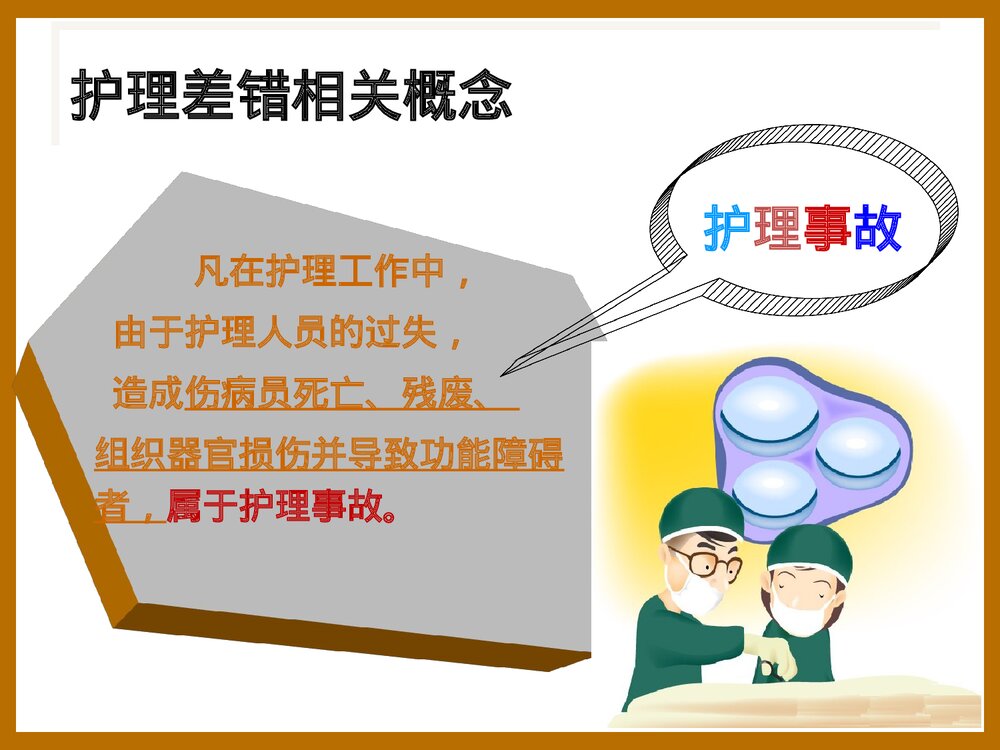 护理差错相关概念

护理事故

凡在护理工作中，由于护理人员的过失，造成伤病员死亡、残废、组织器官损伤并导致功能障碍者，属于护理事故。